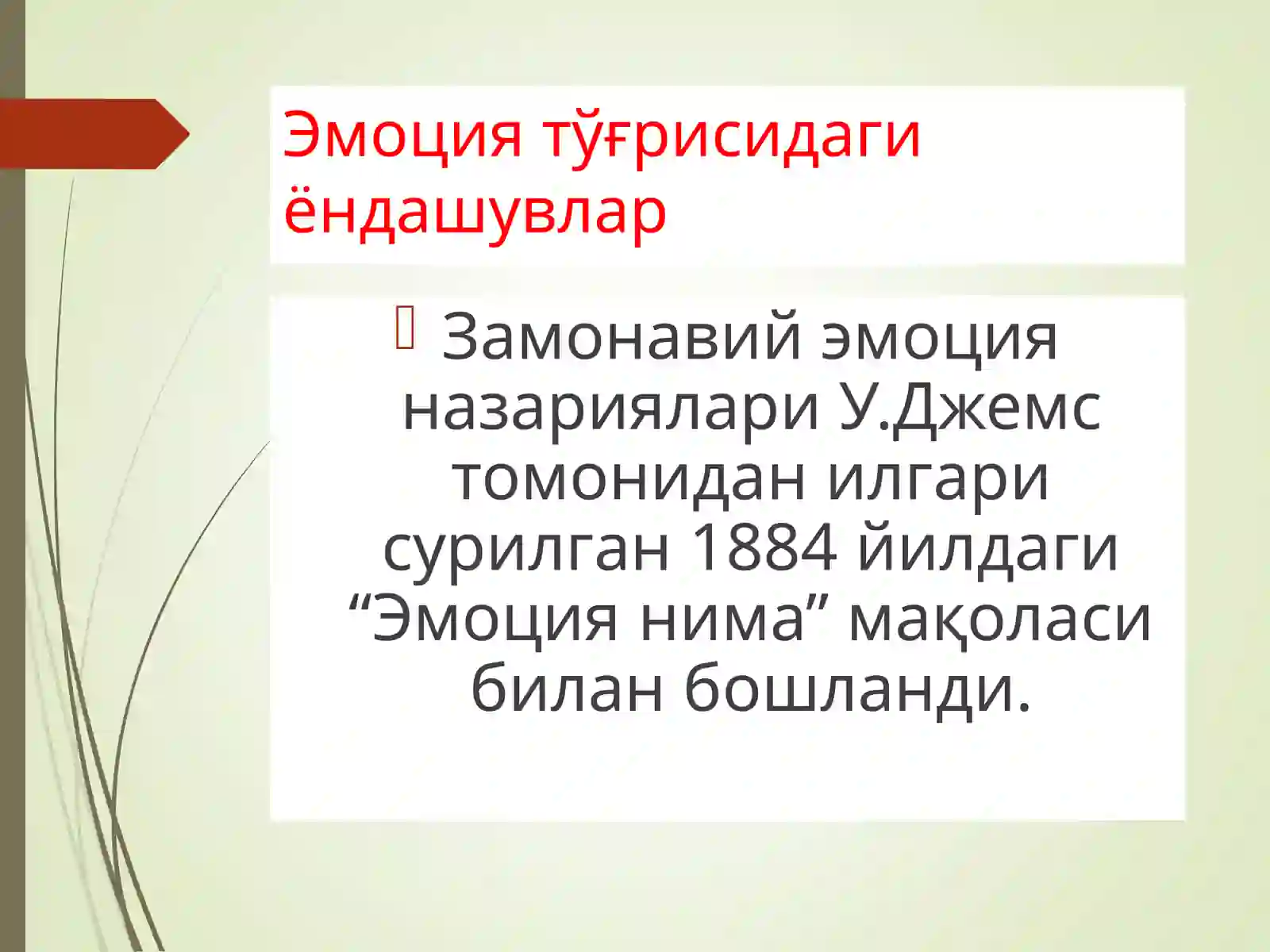 Эмоция тўғрисидаги ёндашувлар

Замонавий эмоция назариялари У.Джемс томонидан илгари сурилган 1884 йилдаги “Эмоция нима” мақоласи билан бошланди.